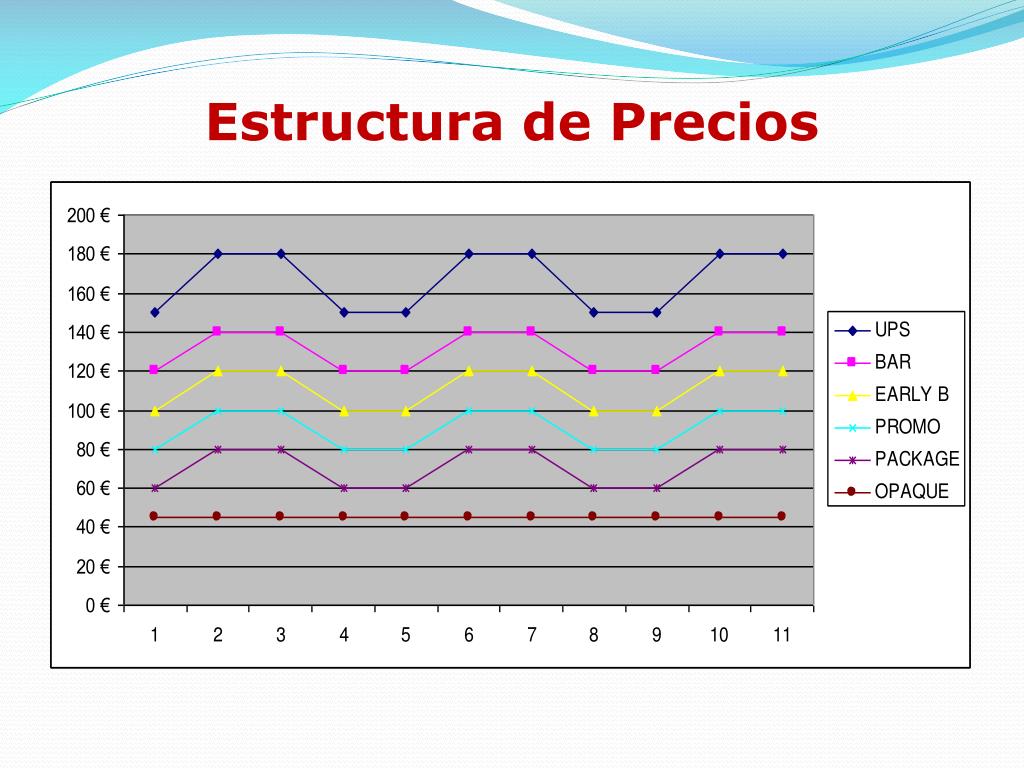 Estructura de Precios

200 €
180 €
160 €
140 €
120 €
100 €
80 €
60 €
40 €
20 €
0 €

1 2 3 4 5 6 7 8 9 10 11

UPS
BAR
EARLY B
PROMO
PACKAGE
OPAQUE